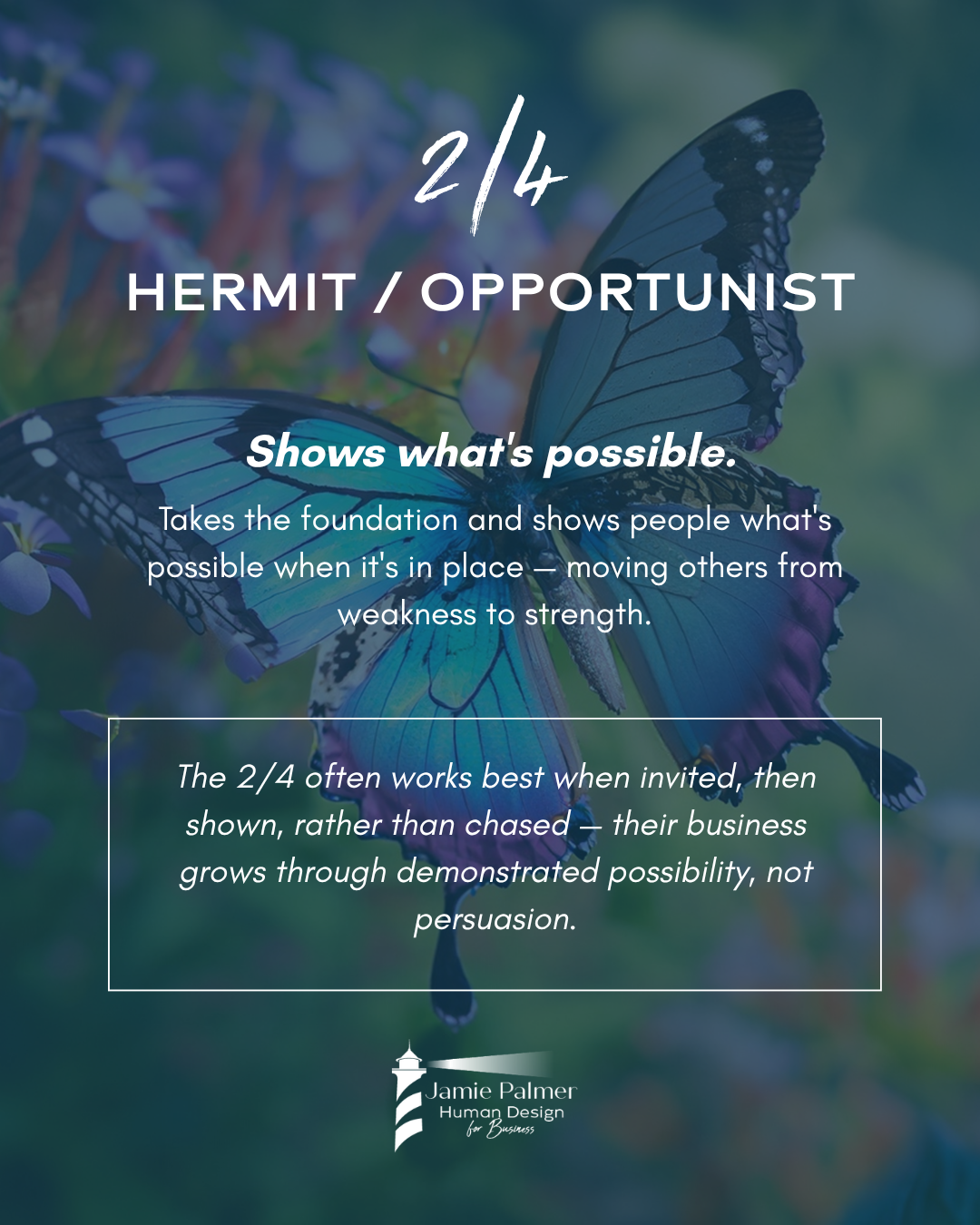 2/4

HERMIT / OPPORTUNIST

Shows what's possible.

Takes the foundation and shows people what's possible when it's in place — moving others from weakness to strength.

The 2/4 often works best when invited, then shown, rather than chased — their business grows through demonstrated possibility, not persuasion.

Jamie Palmer
Human Design
for Business